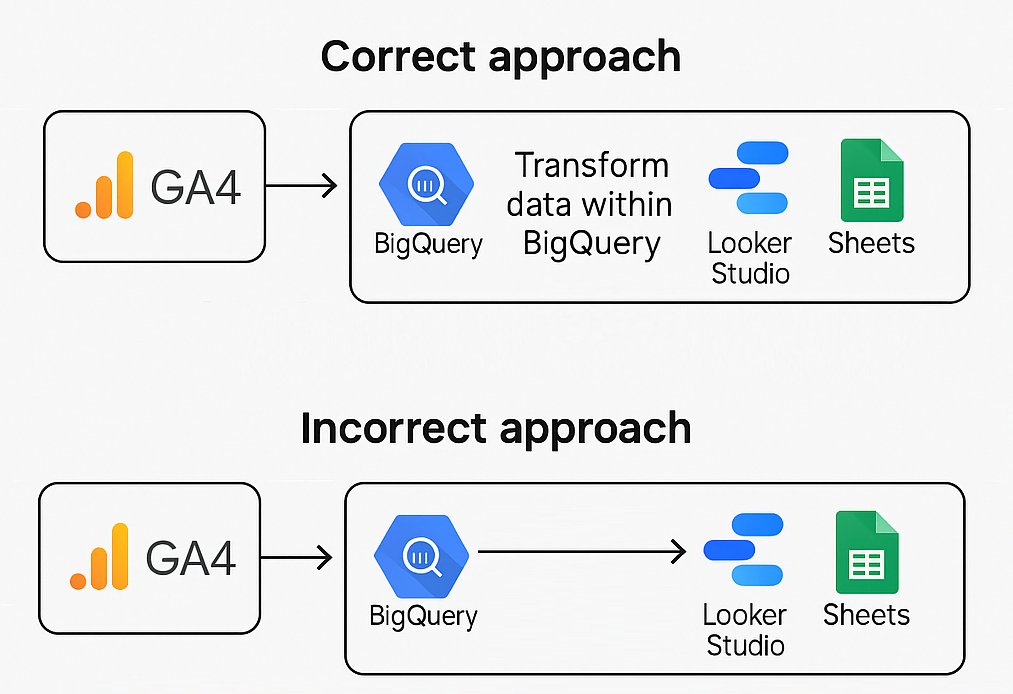 Correct approach

GA4

BigQuery

Transform data within BigQuery

Looker Studio

Sheets

Incorrect approach

GA4

BigQuery

Looker Studio

Sheets